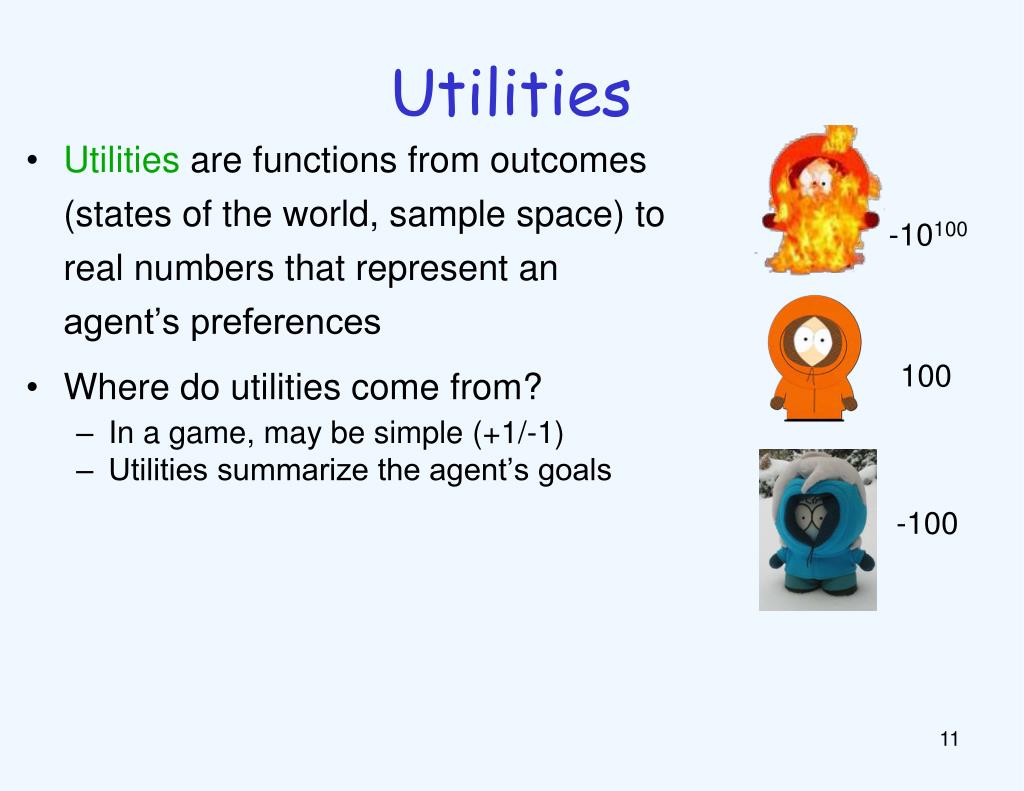 Utilities

• Utilities are functions from outcomes (states of the world, sample space) to real numbers that represent an agent's preferences

• Where do utilities come from?
– In a game, may be simple (+1/-1)
– Utilities summarize the agent's goals

$-10^{100}$

100

-100

11